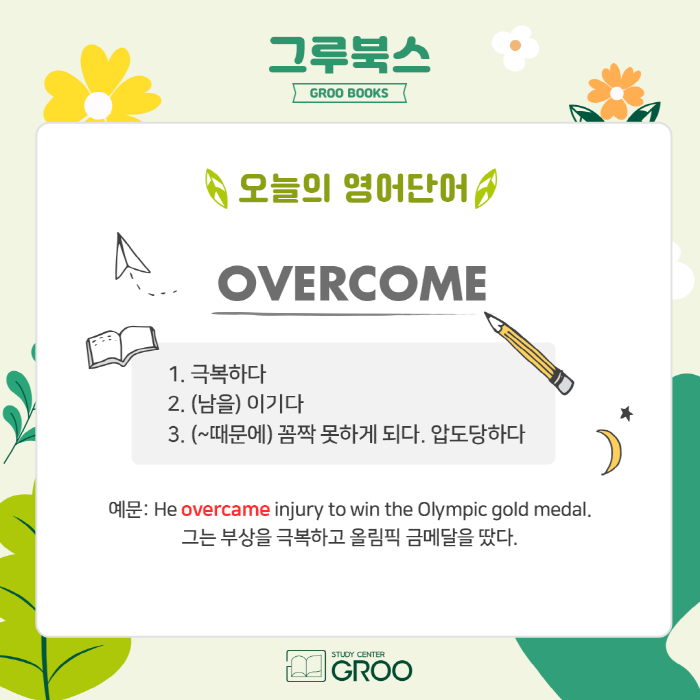 그루북스

GROO BOOKS

오늘의 영어단어

OVERCOME

1. 극복하다
2. (남을) 이기다
3. (~때문에) 꼼짝 못하게 되다. 압도당하다

예문: He overcame injury to win the Olympic gold medal.
그는 부상을 극복하고 올림픽 금메달을 땄다.

STUDY CENTER
GROO